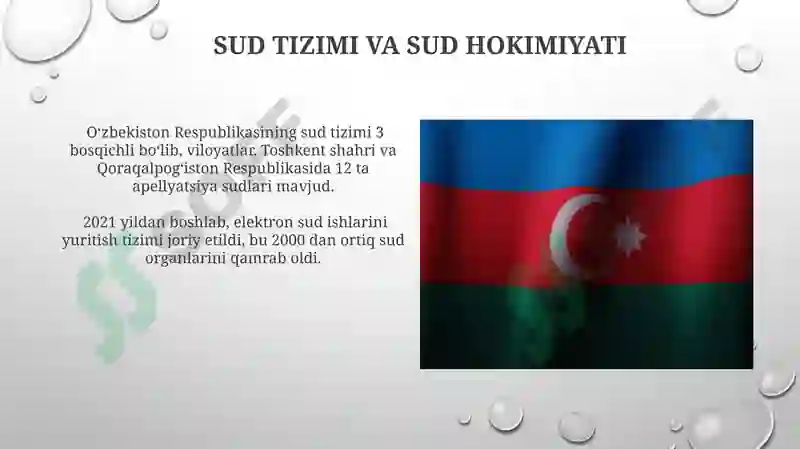 SUD TIZIMI VA SUD HOKIMIYATI

O'zbekiston Respublikasining sud tizimi 3 bosqichli bo'lib, viloyatlar, Toshkent shahri va Qoraqalpog'iston Respublikasida 12 ta apellyatsiya sudlari mavjud.

2021 yildan boshlab, elektron sud ishlarini yuritish tizimi joriy etildi, bu 2000 dan ortiq sud organlarini qamrab oldi.